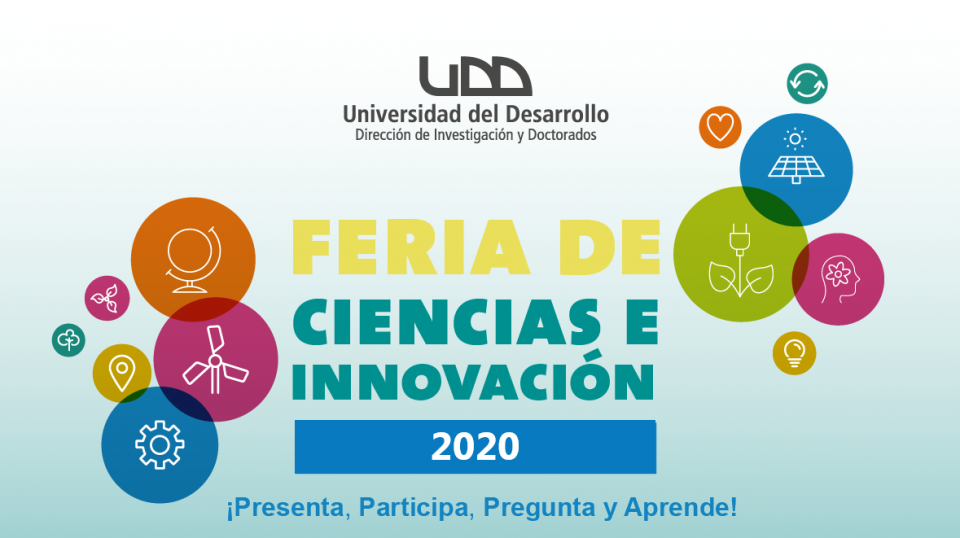 UDD
Universidad del Desarrollo
Dirección de Investigación y Doctorados

FERIA DE
CIENCIAS E
INNOVACIÓN

2020

¡Presenta, Participa, Pregunta y Aprende!